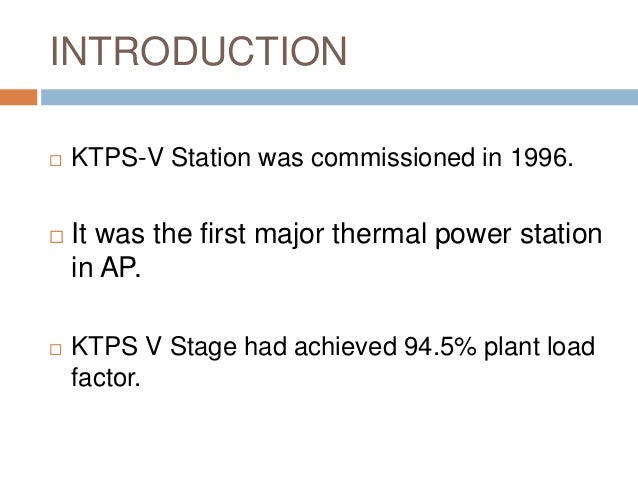 INTRODUCTION

□ KTPS-V Station was commissioned in 1996.

□ It was the first major thermal power station in AP.

□ KTPS V Stage had achieved 94.5% plant load factor.